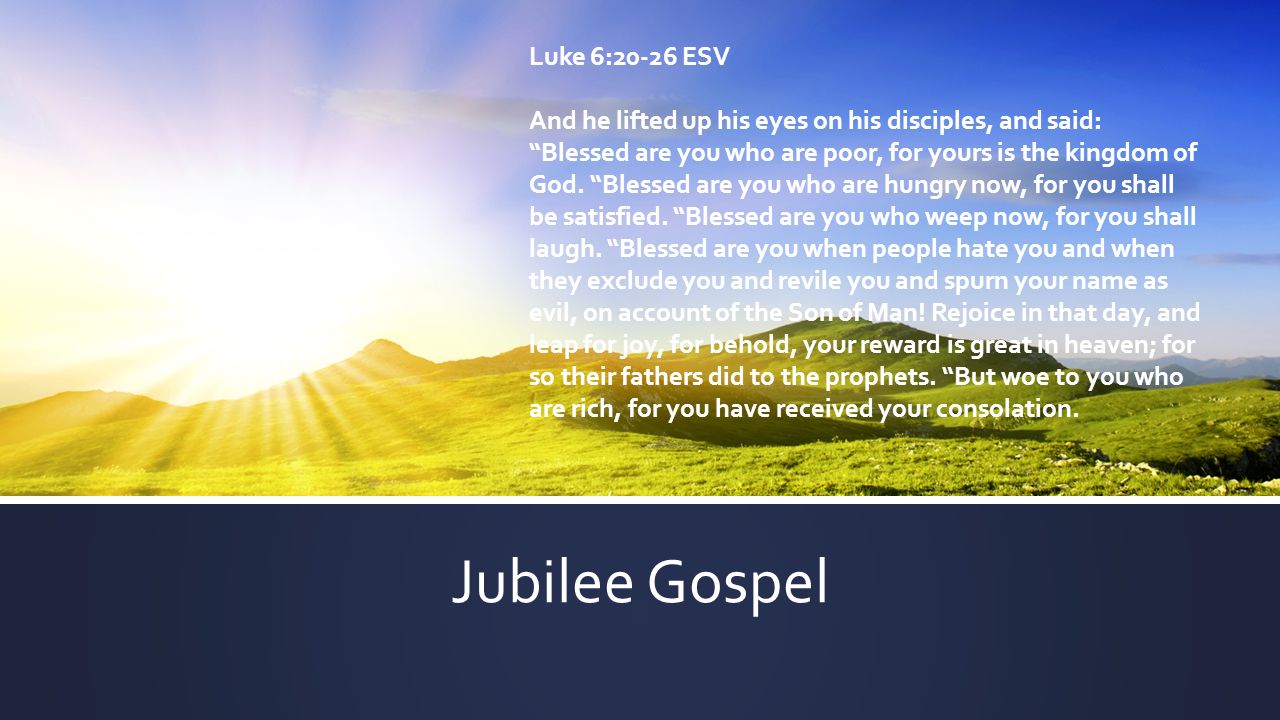 Luke 6:20-26 ESV

And he lifted up his eyes on his disciples, and said: “Blessed are you who are poor, for yours is the kingdom of God. “Blessed are you who are hungry now, for you shall be satisfied. “Blessed are you who weep now, for you shall laugh. “Blessed are you when people hate you and when they exclude you and revile you and spurn your name as evil, on account of the Son of Man! Rejoice in that day, and leap for joy, for behold, your reward is great in heaven; for so their fathers did to the prophets. “But woe to you who are rich, for you have received your consolation.

Jubilee Gospel